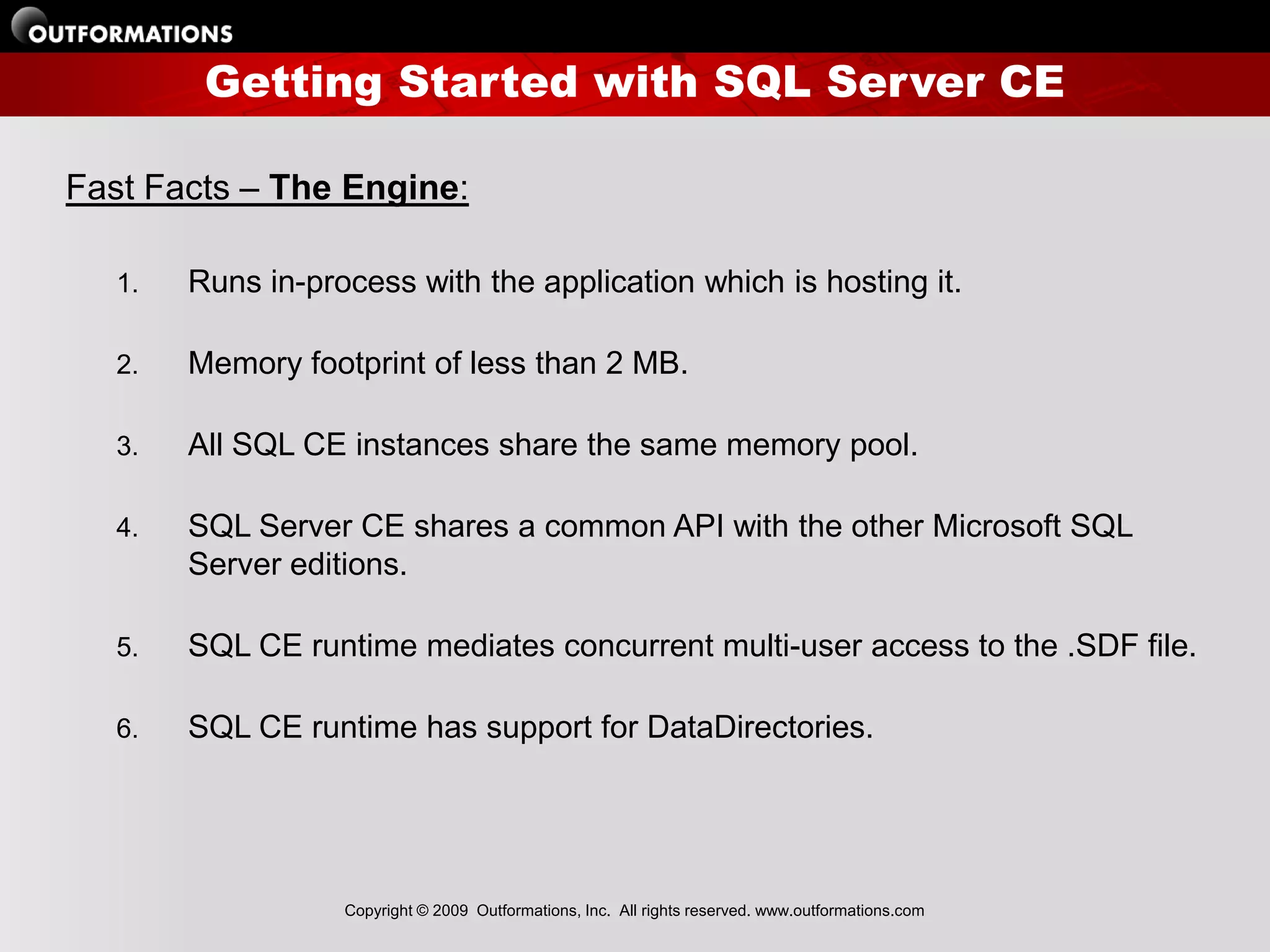 OUTFORMATIONS

Getting Started with SQL Server CE

Fast Facts – The Engine:

1. Runs in-process with the application which is hosting it.

2. Memory footprint of less than 2 MB.

3. All SQL CE instances share the same memory pool.

4. SQL Server CE shares a common API with the other Microsoft SQL Server editions.

5. SQL CE runtime mediates concurrent multi-user access to the .SDF file.

6. SQL CE runtime has support for DataDirectories.

Copyright © 2009 Outformations, Inc. All rights reserved. www.outformations.com